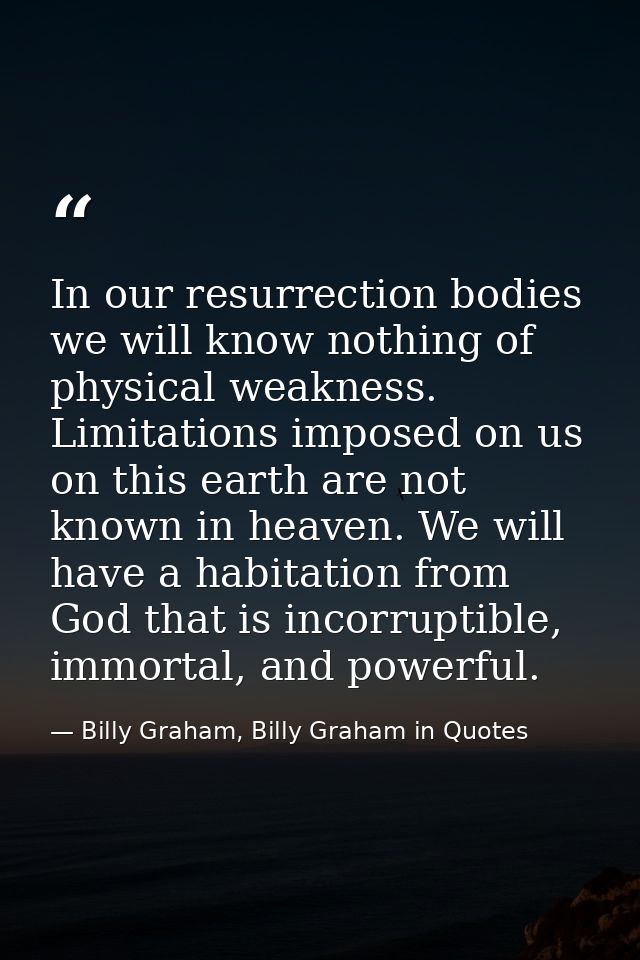 “

In our resurrection bodies we will know nothing of physical weakness. Limitations imposed on us on this earth are not known in heaven. We will have a habitation from God that is incorruptible, immortal, and powerful.

— Billy Graham, Billy Graham in Quotes